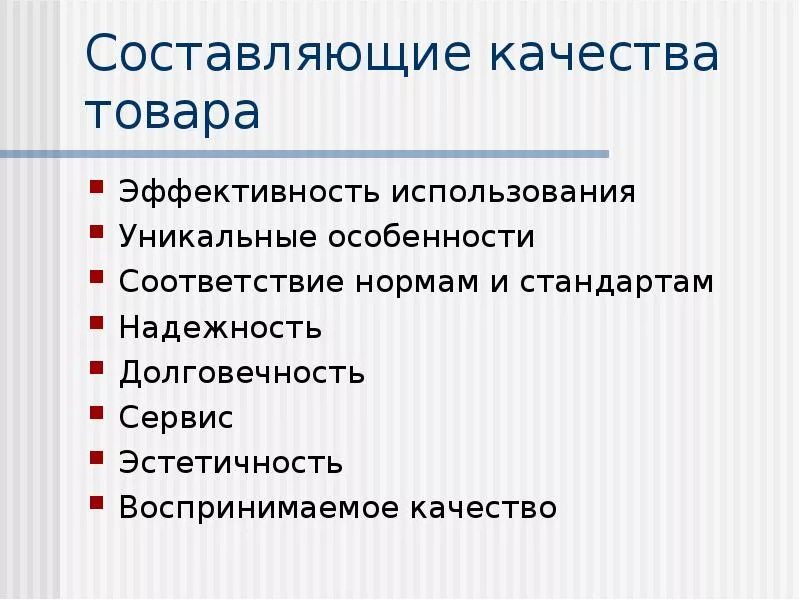 Составляющие качества товара

- Эффективность использования
- Уникальные особенности
- Соответствие нормам и стандартам
- Надежность
- Долговечность
- Сервис
- Эстетичность
- Воспринимаемое качество